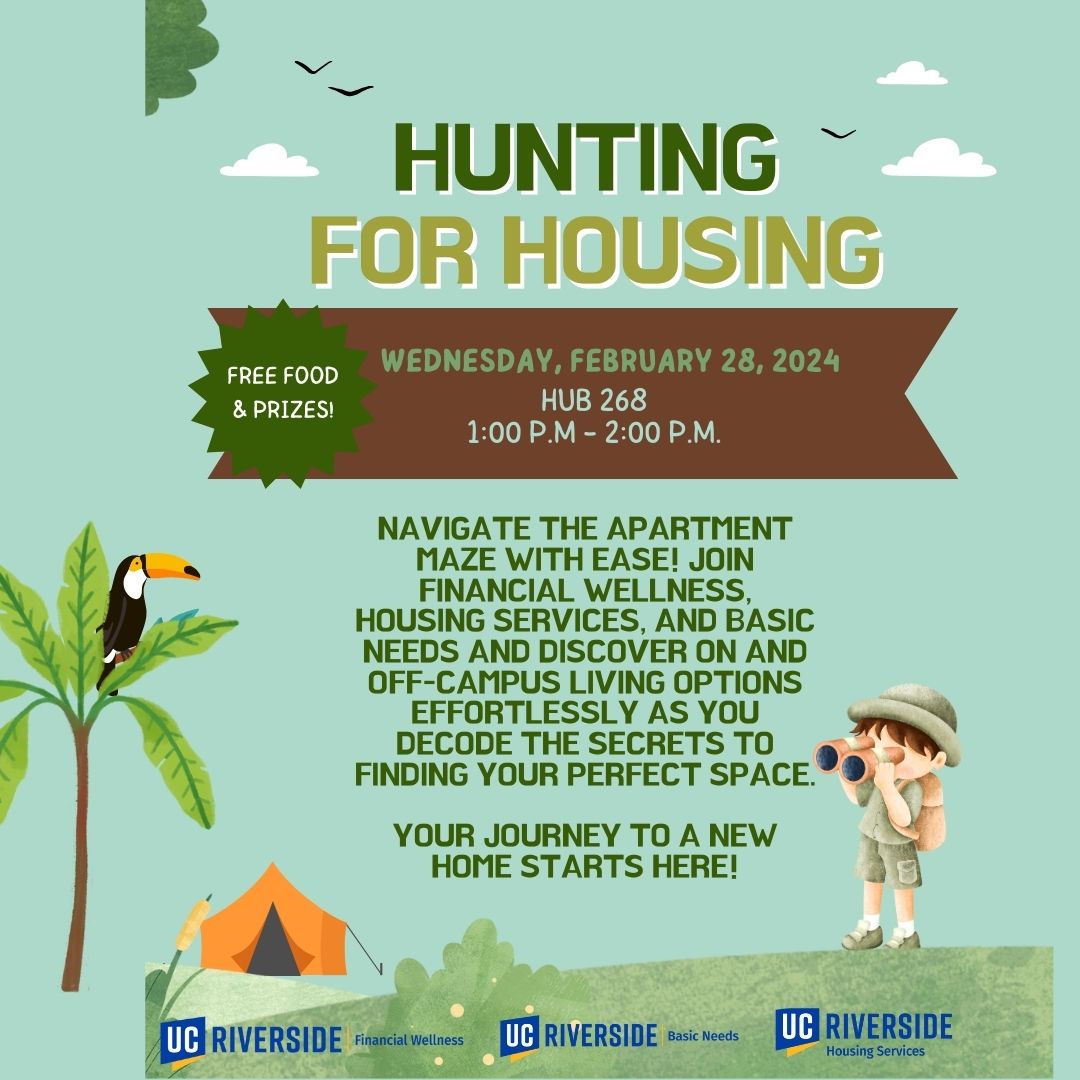 HUNTING
FOR HOUSING

FREE FOOD & PRIZES!

WEDNESDAY, FEBRUARY 28, 2024
HUB 268
1:00 P.M - 2:00 P.M.

NAVIGATE THE APARTMENT MAZE WITH EASE! JOIN FINANCIAL WELLNESS, HOUSING SERVICES, AND BASIC NEEDS AND DISCOVER ON AND OFF-CAMPUS LIVING OPTIONS EFFORTLESSLY AS YOU DECODE THE SECRETS TO FINDING YOUR PERFECT SPACE.

YOUR JOURNEY TO A NEW HOME STARTS HERE!

UC RIVERSIDE Financial Wellness
UC RIVERSIDE Basic Needs
UC RIVERSIDE Housing Services